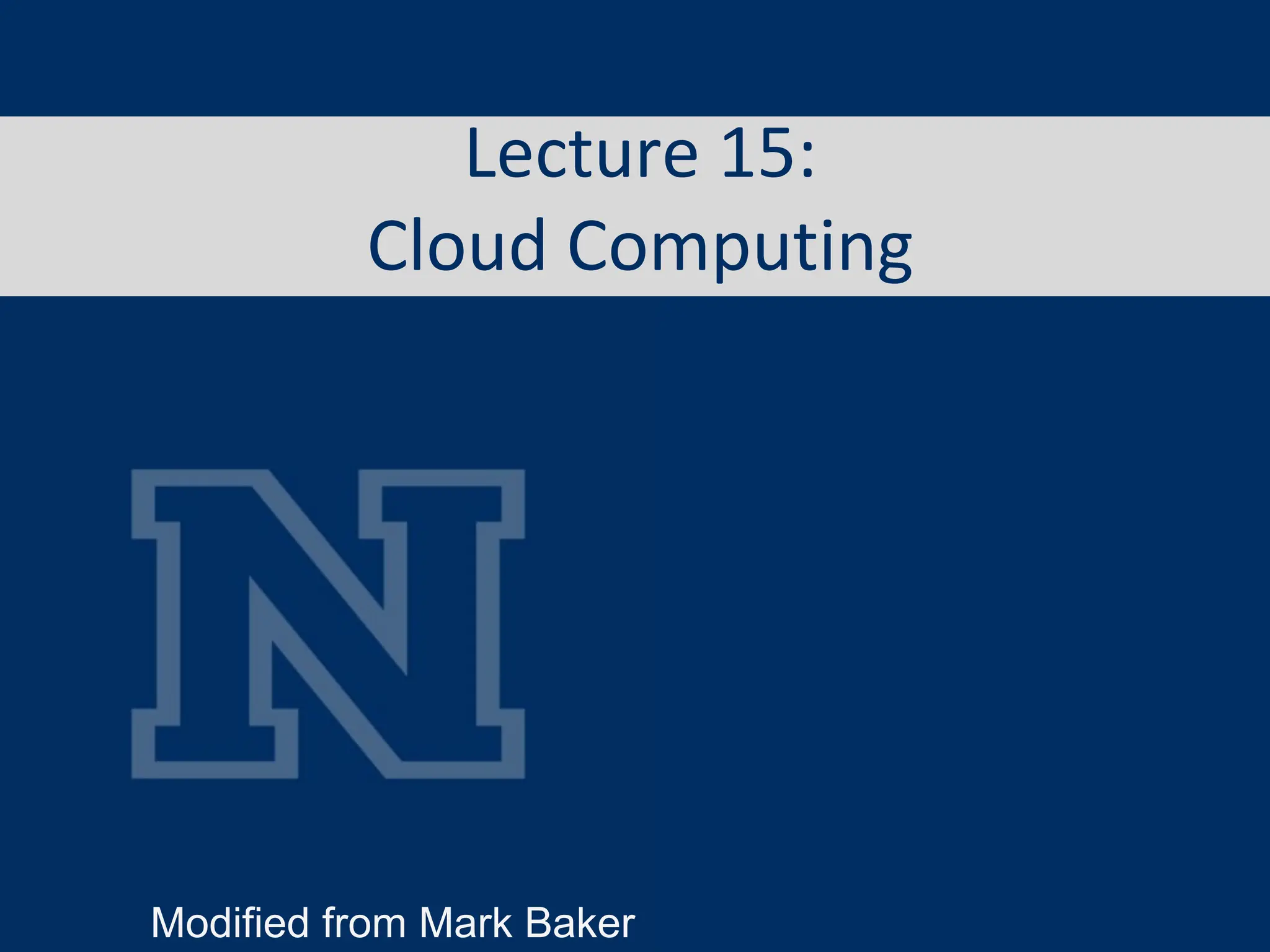 Lecture 15:
Cloud Computing

N

Modified from Mark Baker